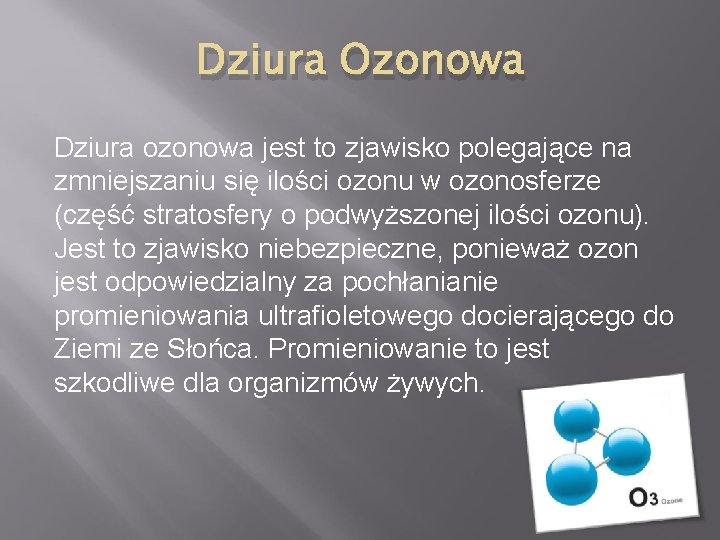 Dziura Ozonowa

Dziura ozonowa jest to zjawisko polegające na zmniejszaniu się ilości ozonu w ozonosferze (część stratosfery o podwyższonej ilości ozonu). Jest to zjawisko niebezpieczne, ponieważ ozon jest odpowiedzialny za pochłanianie promieniowania ultrafioletowego docierającego do Ziemi ze Słońca. Promieniowanie to jest szkodliwe dla organizmów żywych.

$O_3$ Ozone